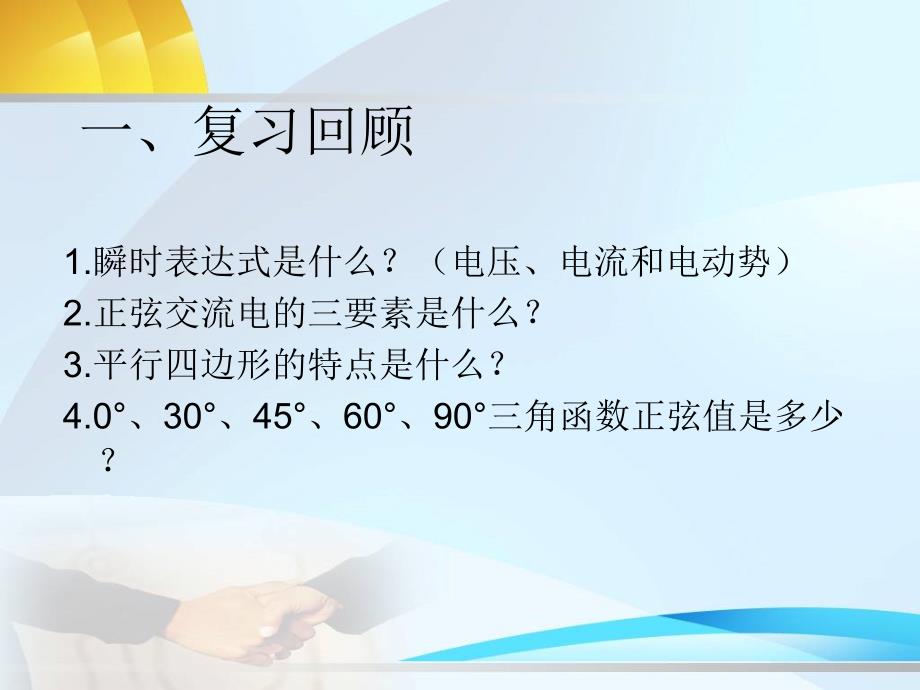 一、复习回顾

1.瞬时表达式是什么？（电压、电流和电动势）
2.正弦交流电的三要素是什么？
3.平行四边形的特点是什么？
4.0°、30°、45°、60°、90°三角函数正弦值是多少？